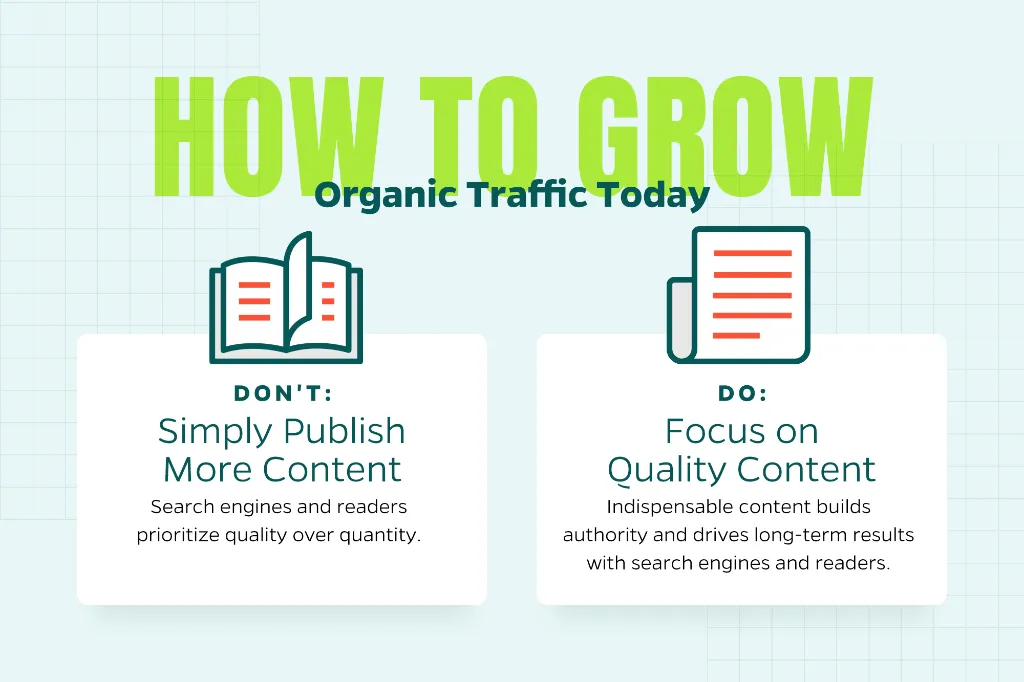 HOW TO GROW
Organic Traffic Today

DON'T:
Simply Publish More Content
Search engines and readers prioritize quality over quantity.

DO:
Focus on Quality Content
Indispensable content builds authority and drives long-term results with search engines and readers.